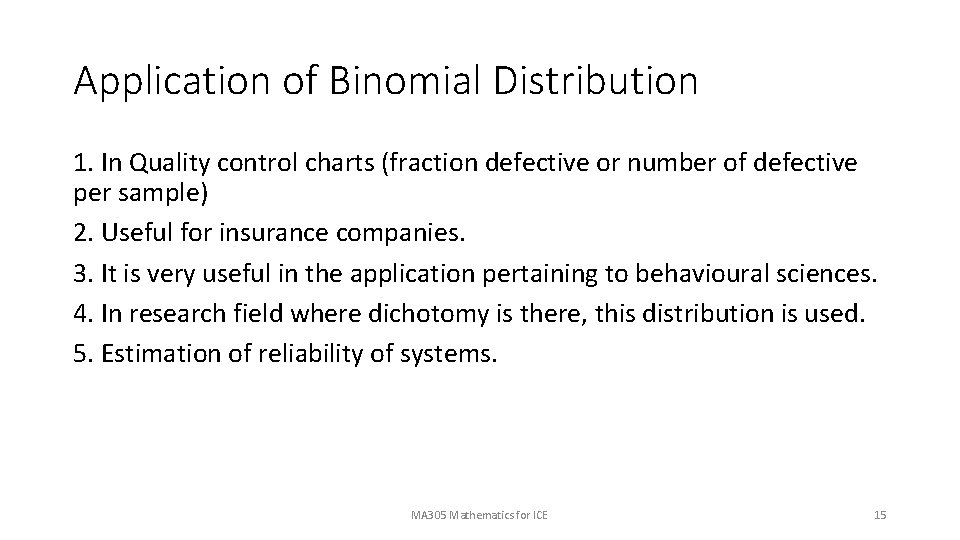 Application of Binomial Distribution

1. In Quality control charts (fraction defective or number of defective per sample)

2. Useful for insurance companies.

3. It is very useful in the application pertaining to behavioural sciences.

4. In research field where dichotomy is there, this distribution is used.

5. Estimation of reliability of systems.

MA305 Mathematics for ICE

15